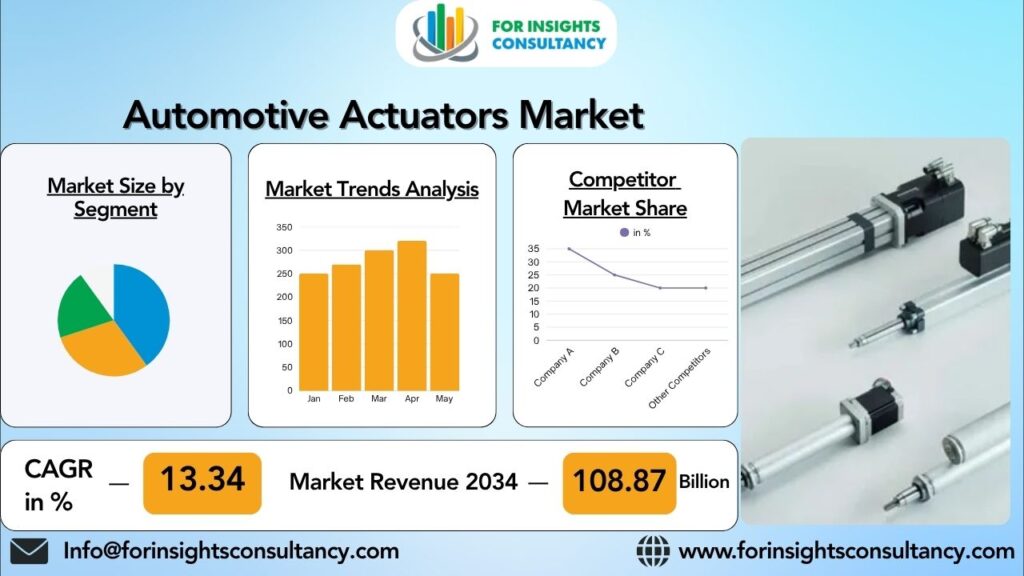 FOR INSIGHTS CONSULTANCY

Automotive Actuators Market

Market Size by Segment

Market Trends Analysis

350
300
250
200
150
100
50
0
Jan Feb Mar Apr May

Competitor Market Share

in %

35
30
25
20
15
10
5
0
Company A Company B Company C Other Competitors

CAGR in % — 13.34

Market Revenue 2034 — 108.87 Billion

Info@forinsightsconsultancy.com

www.forinsightsconsultancy.com